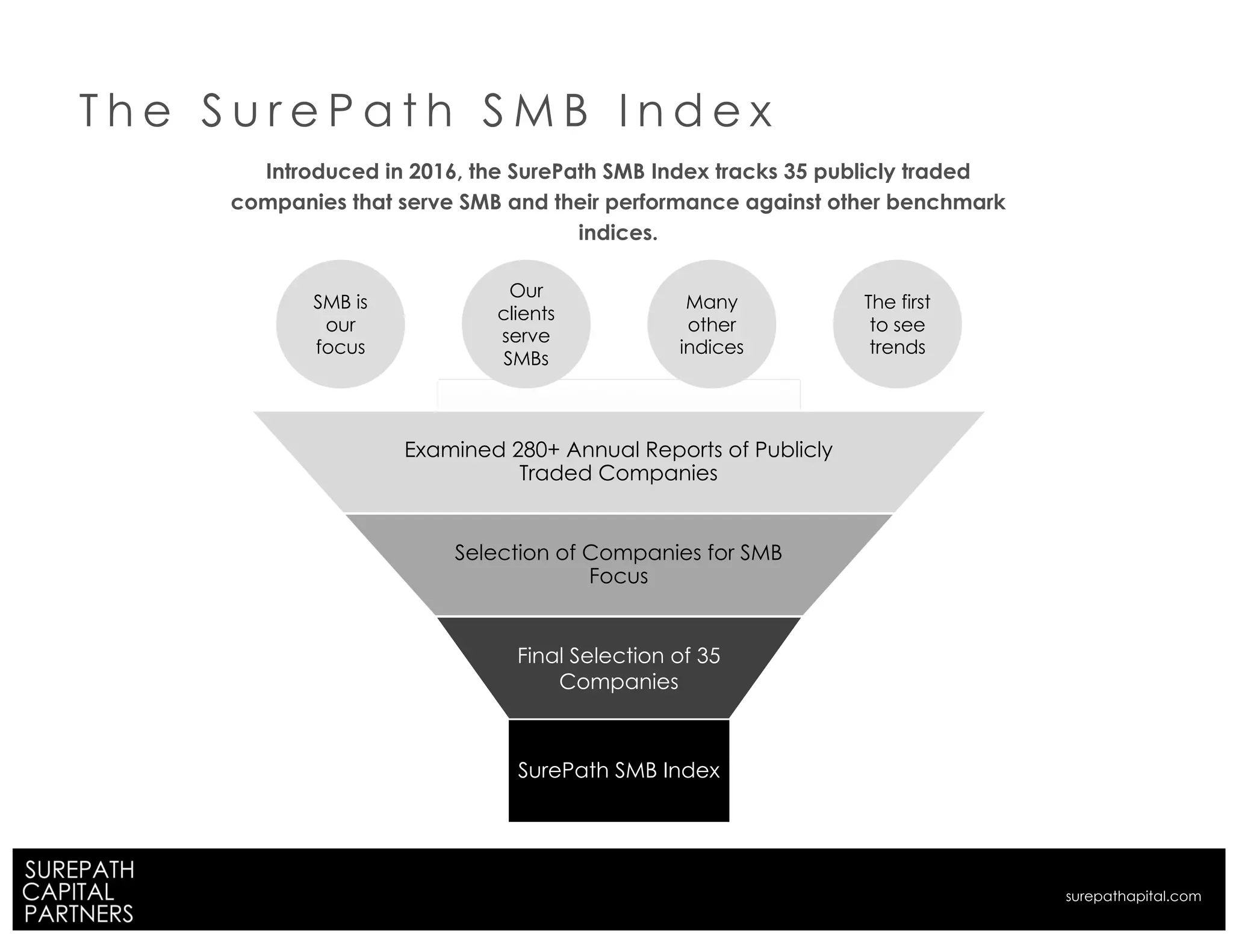 The SurePath SMB Index

Introduced in 2016, the SurePath SMB Index tracks 35 publicly traded companies that serve SMB and their performance against other benchmark indices.

SMB is our focus

Our clients serve SMBs

Many other indices

The first to see trends

Examined 280+ Annual Reports of Publicly Traded Companies

Selection of Companies for SMB Focus

Final Selection of 35 Companies

SurePath SMB Index

SUREPATH CAPITAL PARTNERS

surepathapital.com